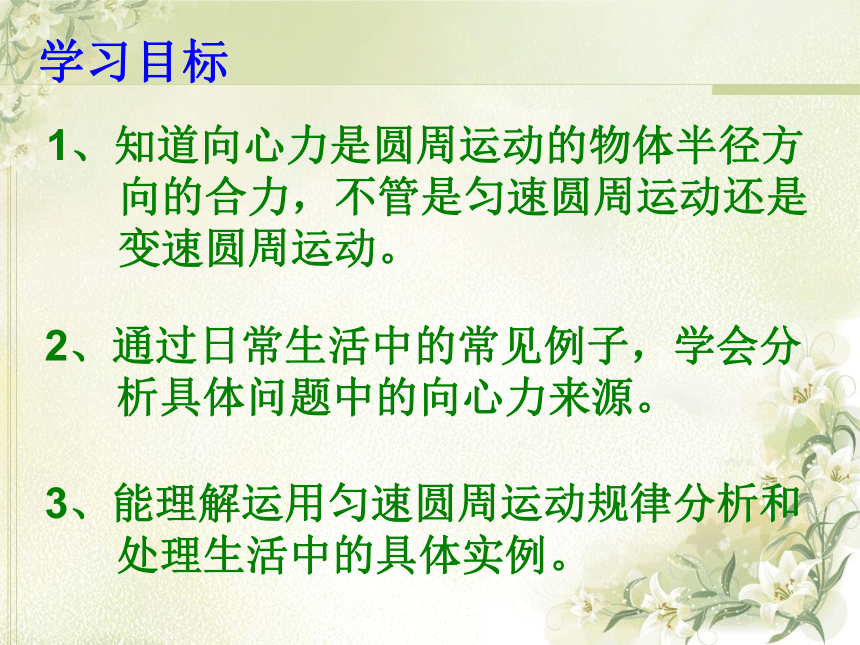 学习目标

1、知道向心力是圆周运动的物体半径方向的合力，不管是匀速圆周运动还是变速圆周运动。

2、通过日常生活中的常见例子，学会分析具体问题中的向心力来源。

3、能理解运用匀速圆周运动规律分析和处理生活中的具体实例。